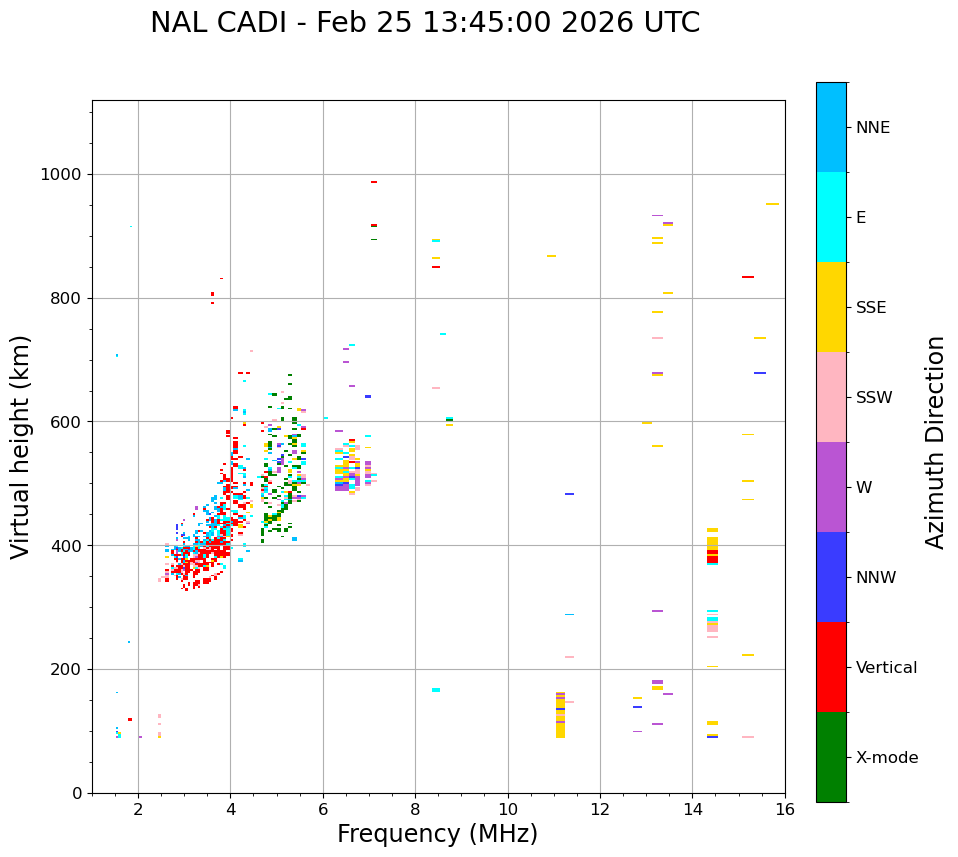 NAL CADI - Feb 25 13:45:00 2026 UTC

Virtual height (km)

1000
800
600
400
200
0

2
4
6
8
10
12
14
16

Frequency (MHz)

NNE
E
SSE
SSW
W
NNW
Vertical
X-mode

Azimuth Direction